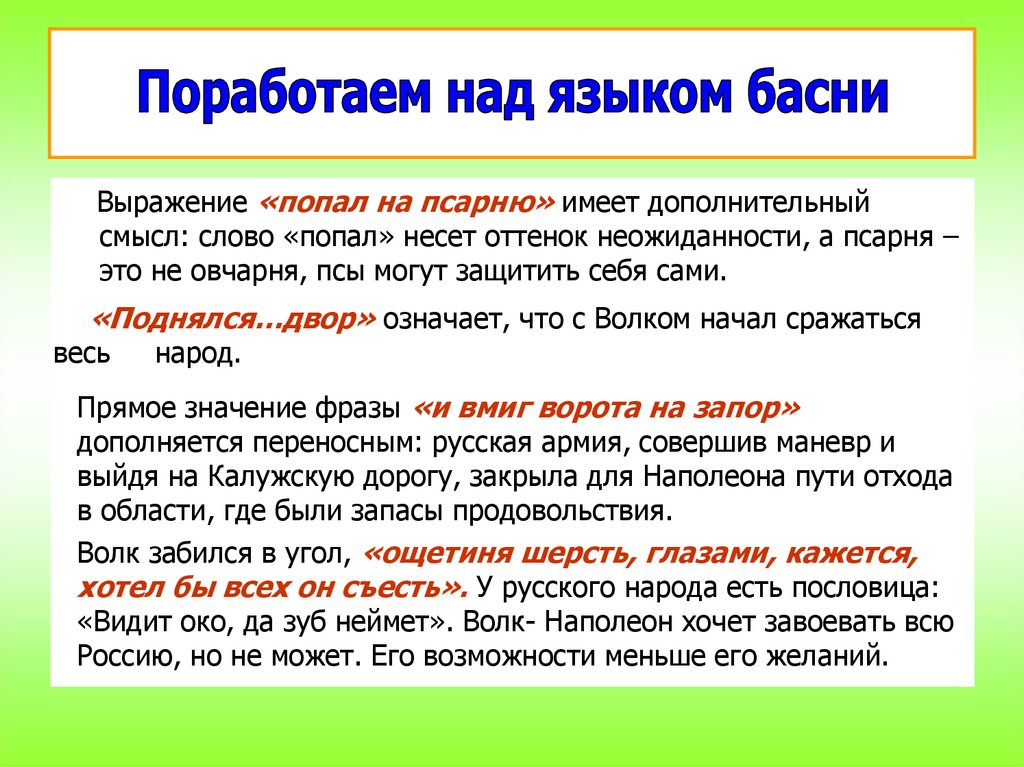 Поработаем над языком басни

Выражение «попал на псарню» имеет дополнительный смысл: слово «попал» несет оттенок неожиданности, а псарня – это не овчарня, псы могут защитить себя сами.

«Поднялся…двор» означает, что с Волком начал сражаться весь народ.

Прямое значение фразы «и вмиг ворота на запор» дополняется переносным: русская армия, совершив маневр и выйдя на Калужскую дорогу, закрыла для Наполеона пути отхода в области, где были запасы продовольствия.

Волк забился в угол, «ощетиня шерсть, глазами, кажется, хотел бы всех он съесть». У русского народа есть пословица: «Видит око, да зуб неймет». Волк- Наполеон хочет завоевать всю Россию, но не может. Его возможности меньше его желаний.